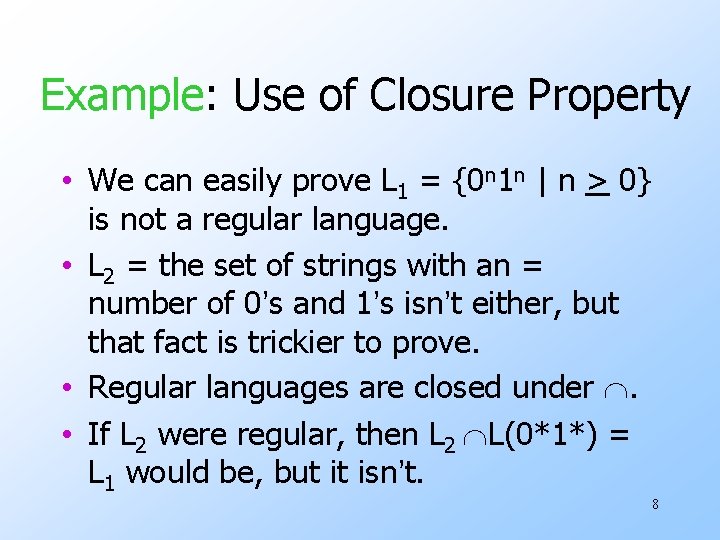 Example: Use of Closure Property

• We can easily prove $L_1 = \{0^n1^n \mid n \geq 0\}$ is not a regular language.

• $L_2$ = the set of strings with an = number of 0's and 1's isn't either, but that fact is trickier to prove.

• Regular languages are closed under $\cap$.

• If $L_2$ were regular, then $L_2 \cap L(0^*1^*) = L_1$ would be, but it isn't.

8